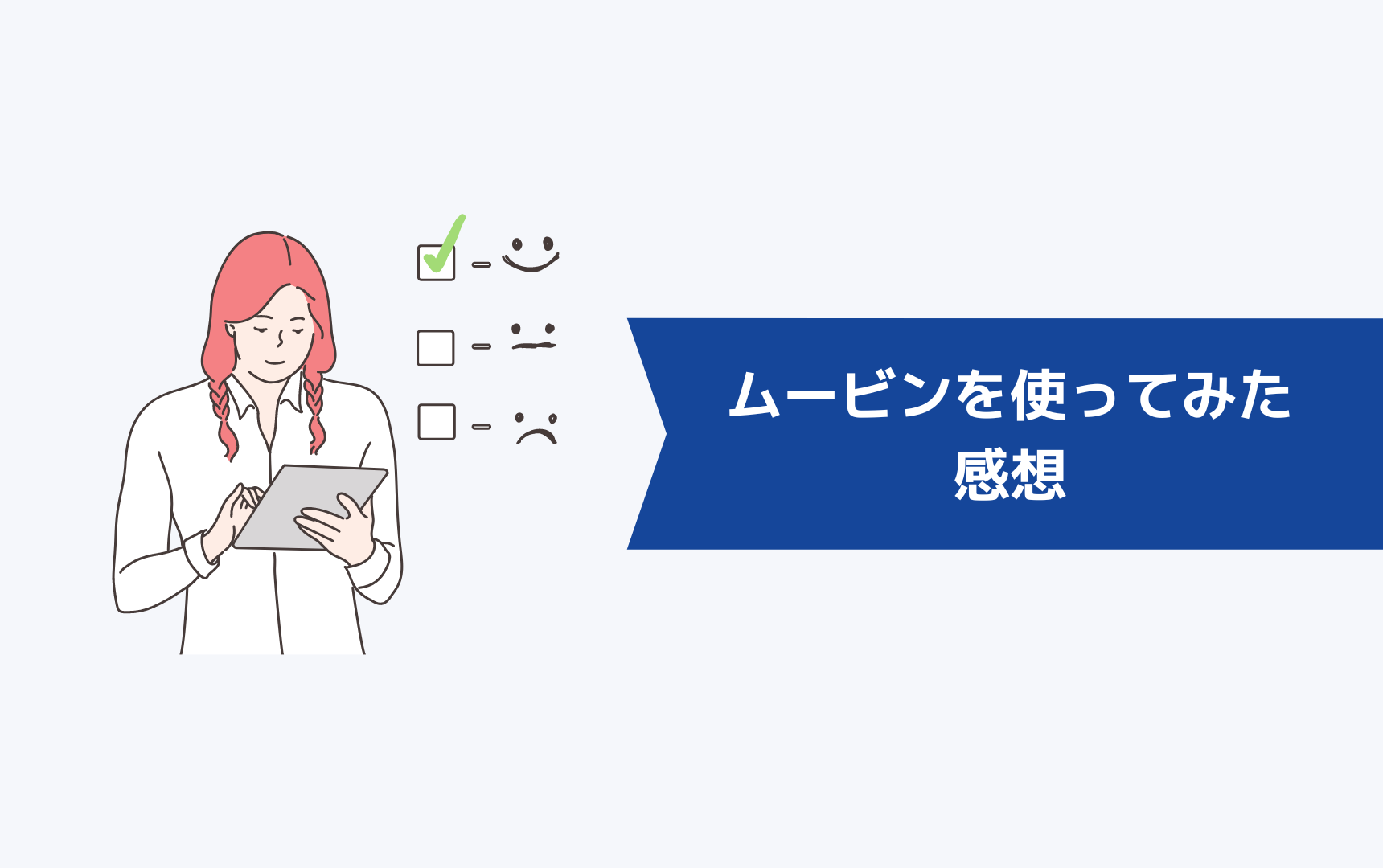 ムービンを使ってみた感想